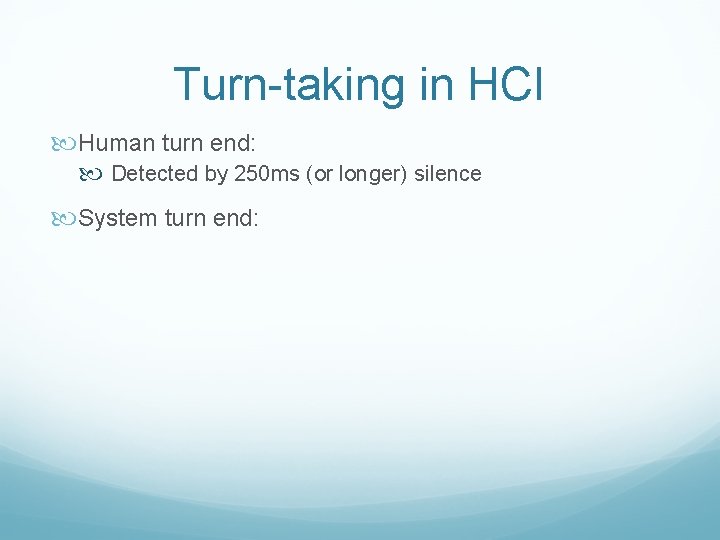 Turn-taking in HCI

Human turn end:

Detected by 250ms (or longer) silence

System turn end: